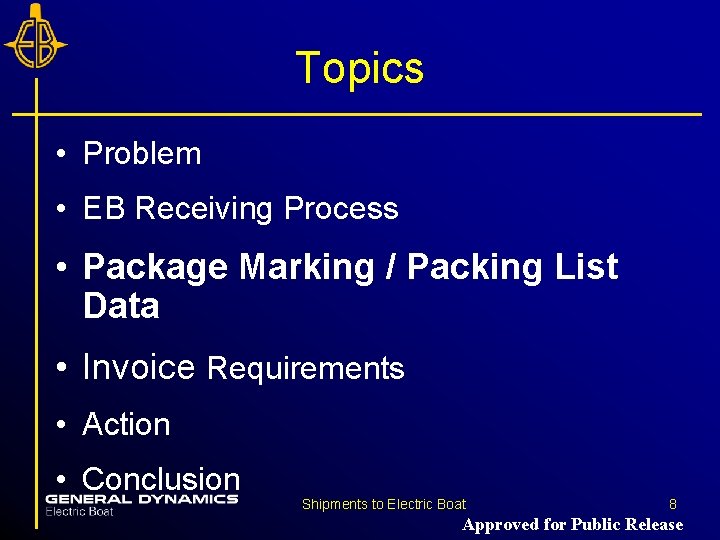 EB

Topics

• Problem
• EB Receiving Process
• Package Marking / Packing List Data
• Invoice Requirements
• Action
• Conclusion

GENERAL DYNAMICS
Electric Boat

Shipments to Electric Boat

8

Approved for Public Release